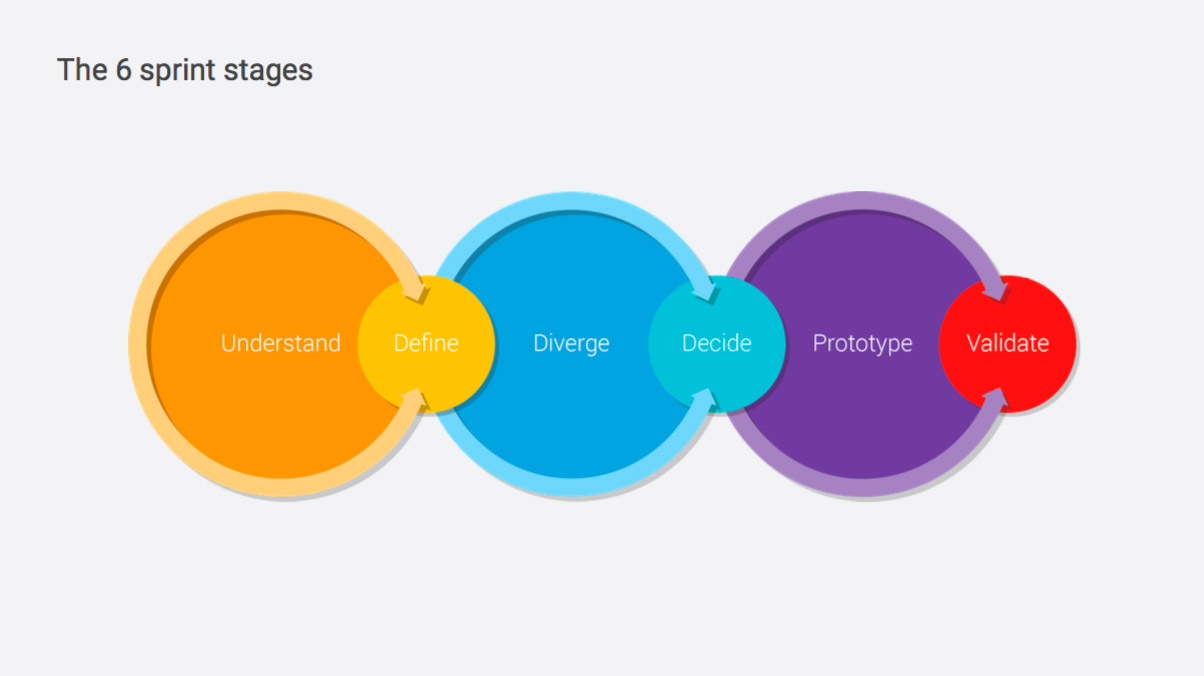 The 6 sprint stages

Understand

Define

Diverge

Decide

Prototype

Validate